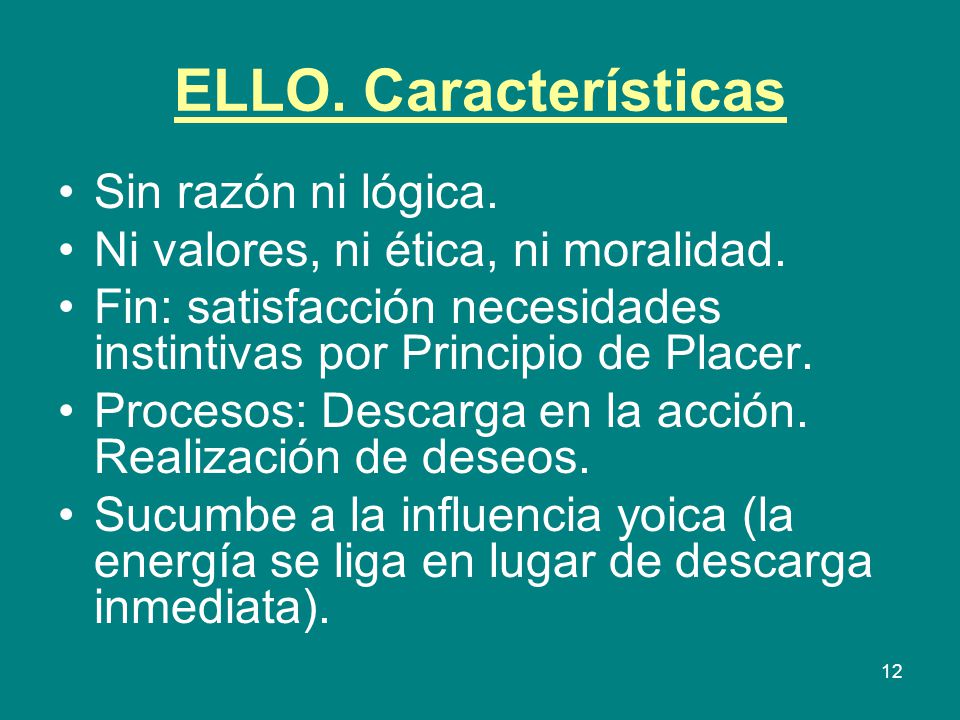 ELLO. Características

• Sin razón ni lógica.
• Ni valores, ni ética, ni moralidad.
• Fin: satisfacción necesidades instintivas por Principio de Placer.
• Procesos: Descarga en la acción. Realización de deseos.
• Sucumbe a la influencia yoica (la energía se liga en lugar de descarga inmediata).

12